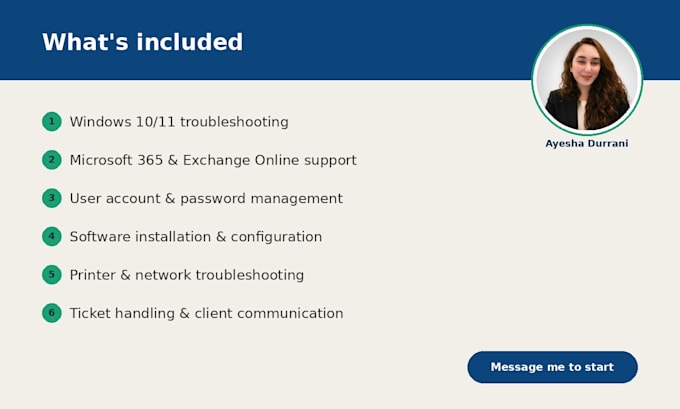 What's included

Ayesha Durrani

1 Windows 10/11 troubleshooting

2 Microsoft 365 & Exchange Online support

3 User account & password management

4 Software installation & configuration

5 Printer & network troubleshooting

6 Ticket handling & client communication

Message me to start